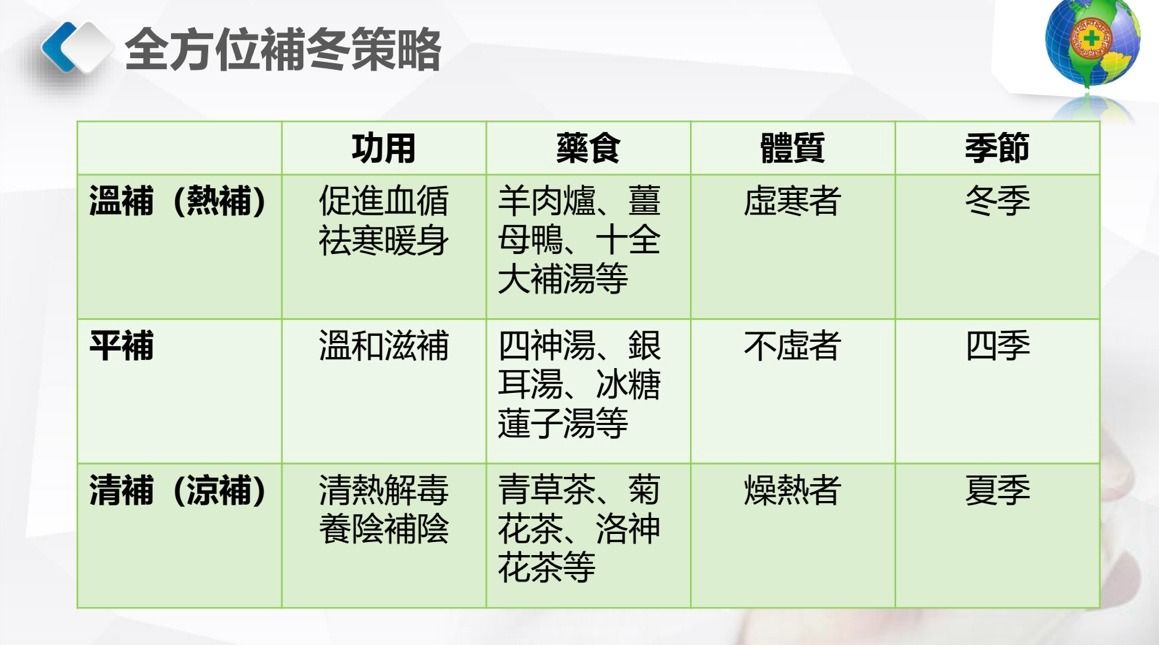 全方位補冬策略

|  | 功用 | 藥食 | 體質 | 季節 |
|---|---|---|---|---|
| 溫補（熱補） | 促進血循 祛寒暖身 | 羊肉爐、薑母鴨、十全大補湯等 | 虛寒者 | 冬季 |
| 平補 | 溫和滋補 | 四神湯、銀耳湯、冰糖蓮子湯等 | 不虛者 | 四季 |
| 清補（涼補） | 清熱解毒 養陰補陰 | 青草茶、菊花茶、洛神花茶等 | 燥熱者 | 夏季 |